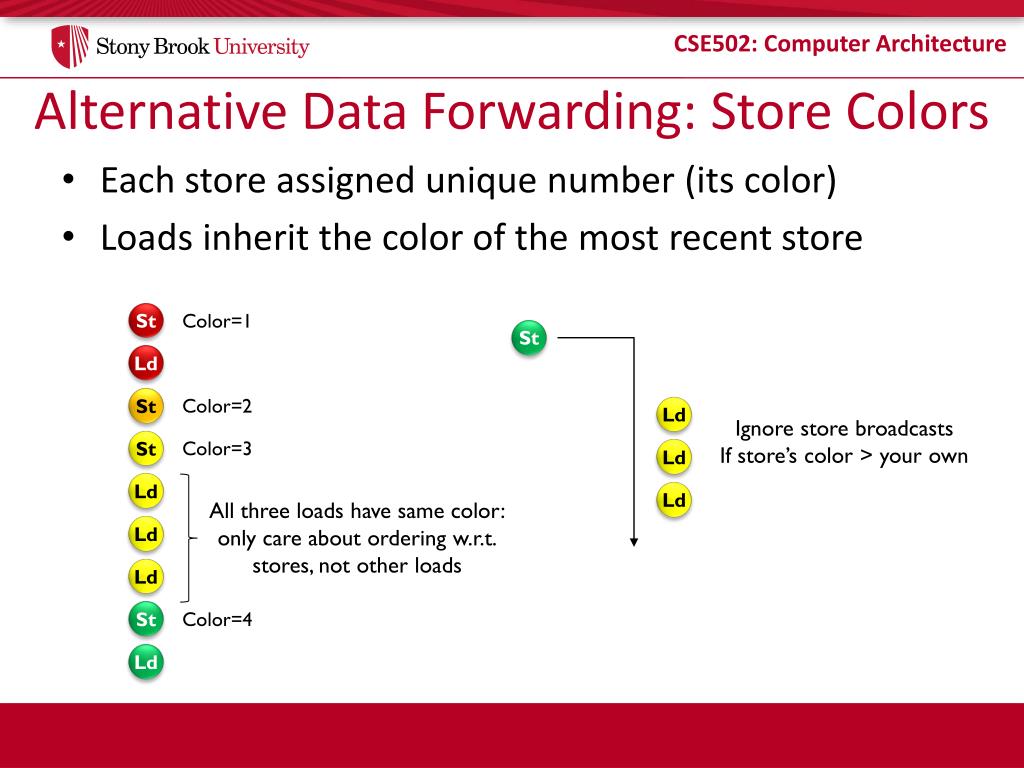 Stony Brook University

CSE502: Computer Architecture

Alternative Data Forwarding: Store Colors

• Each store assigned unique number (its color)
• Loads inherit the color of the most recent store

St Color=1
Ld
St Color=2
St Color=3
Ld
Ld
Ld
All three loads have same color: only care about ordering w.r.t. stores, not other loads
St Color=4
Ld

St

Ld
Ld
Ld

Ignore store broadcasts
If store's color > your own